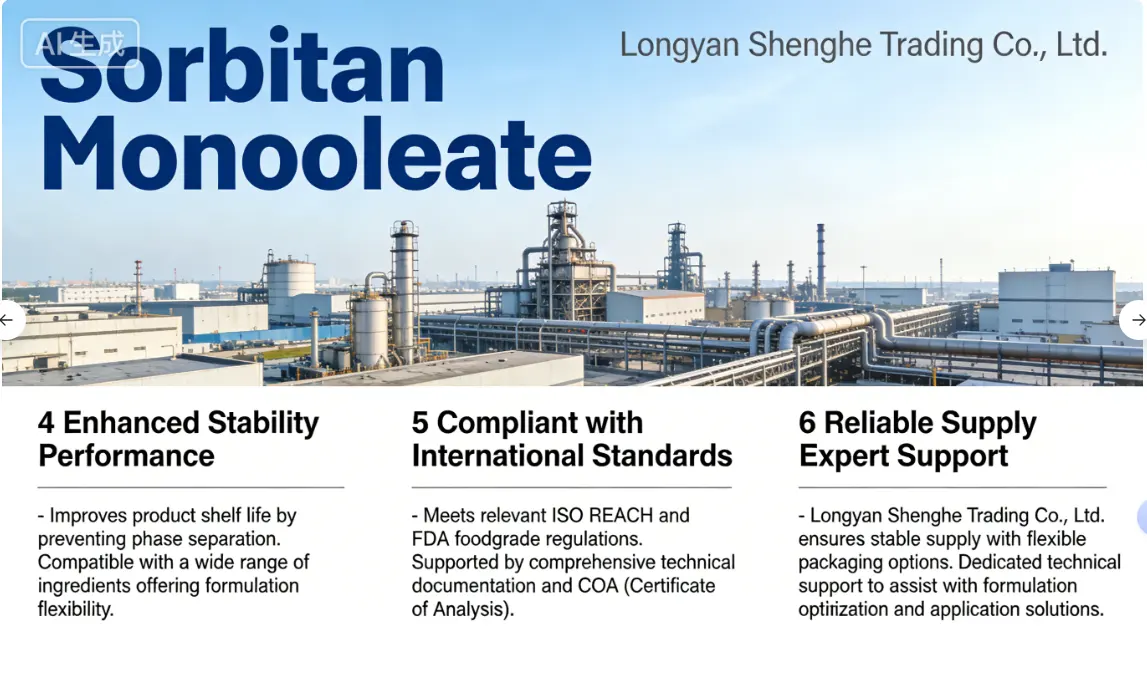 AI生成

Sorbitan Monooleate

Longyan Shenghe Trading Co., Ltd.

4 Enhanced Stability Performance

- Improves product shelf life by preventing phase separation. Compatible with a wide range of ingredients offering formulation flexibility.

5 Compliant with International Standards

- Meets relevant ISO REACH and FDA foodgrade regulations. Supported by comprehensive technical documentation and COA (Certificate of Analysis).

6 Reliable Supply Expert Support

- Longyan Shenghe Trading Co., Ltd. ensures stable supply with flexible packaging options. Dedicated technical support to assist with formulation optimization and application solutions.